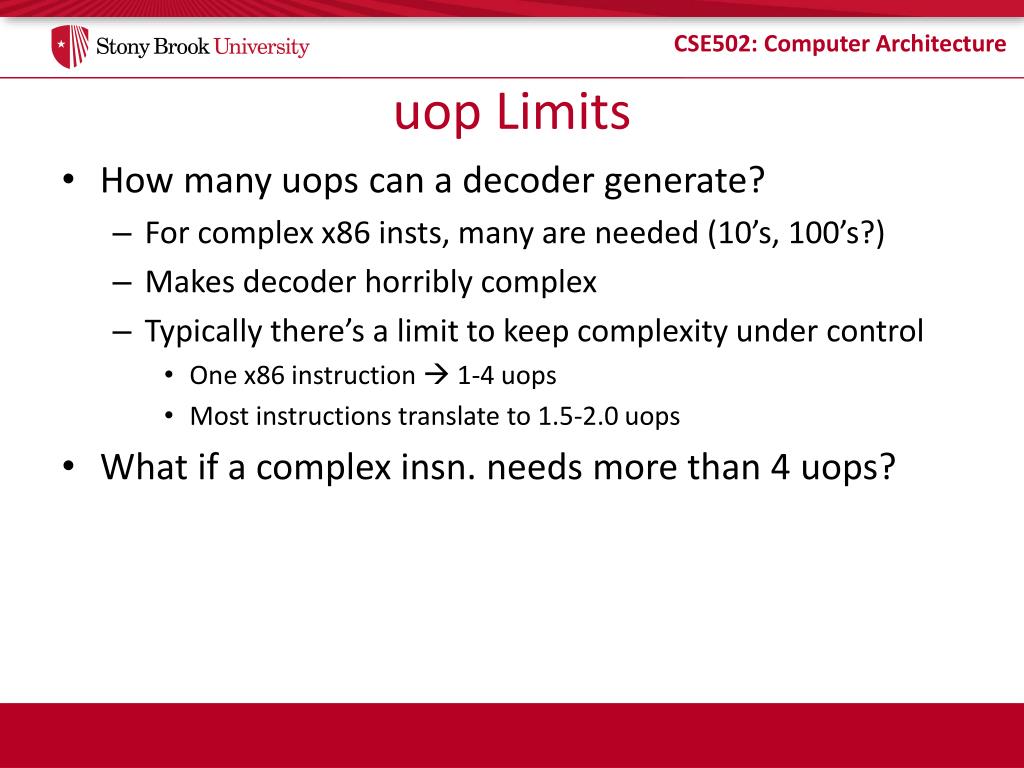 Stony Brook University

CSE502: Computer Architecture

uop Limits

• How many uops can a decoder generate?
– For complex x86 insts, many are needed (10’s, 100’s?)
– Makes decoder horribly complex
– Typically there’s a limit to keep complexity under control
• One x86 instruction → 1-4 uops
• Most instructions translate to 1.5-2.0 uops

• What if a complex insn. needs more than 4 uops?